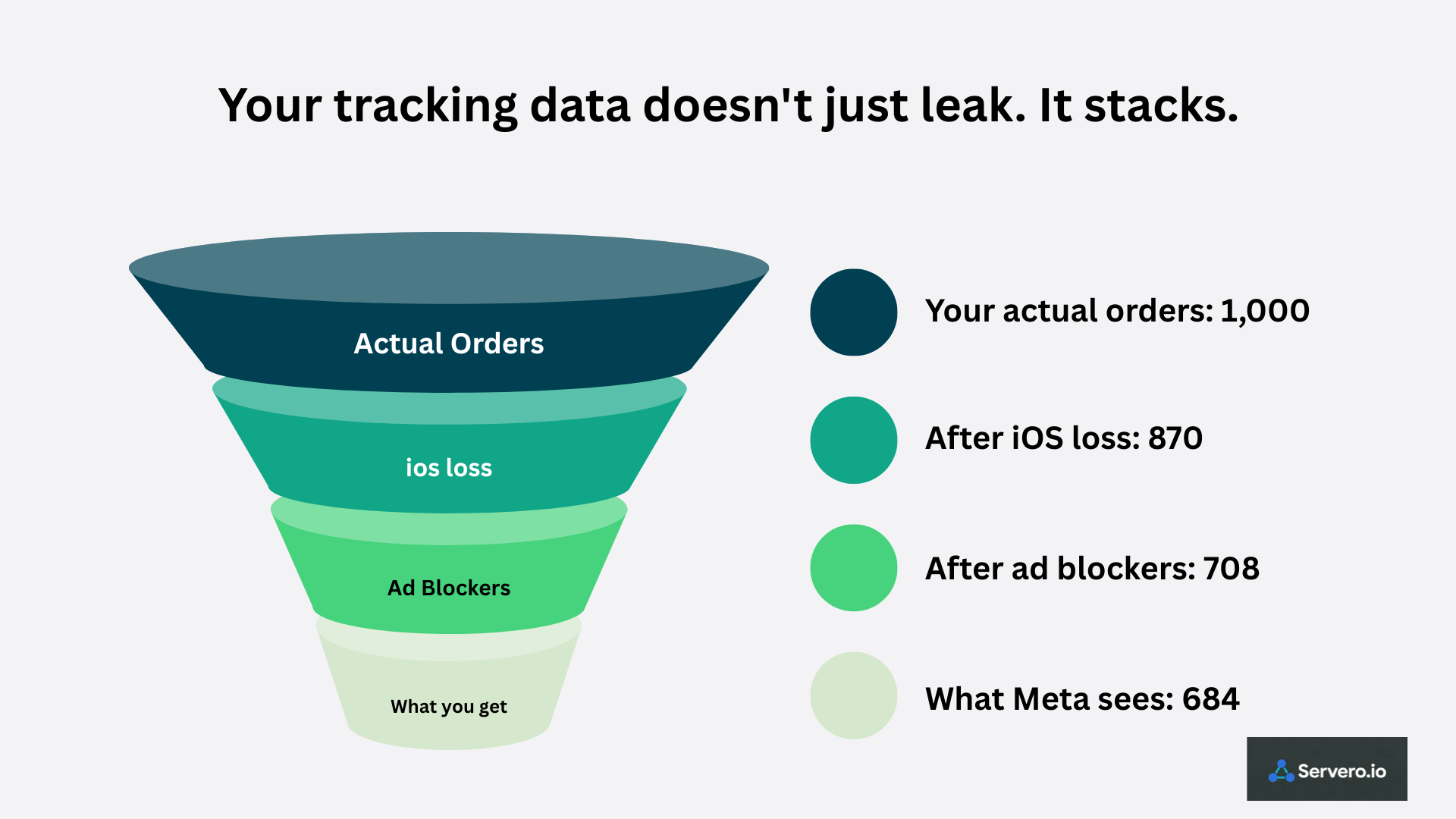 Your tracking data doesn't just leak. It stacks.

Actual Orders

ios loss

Ad Blockers

What you get

Your actual orders: 1,000

After iOS loss: 870

After ad blockers: 708

What Meta sees: 684

Servero.io